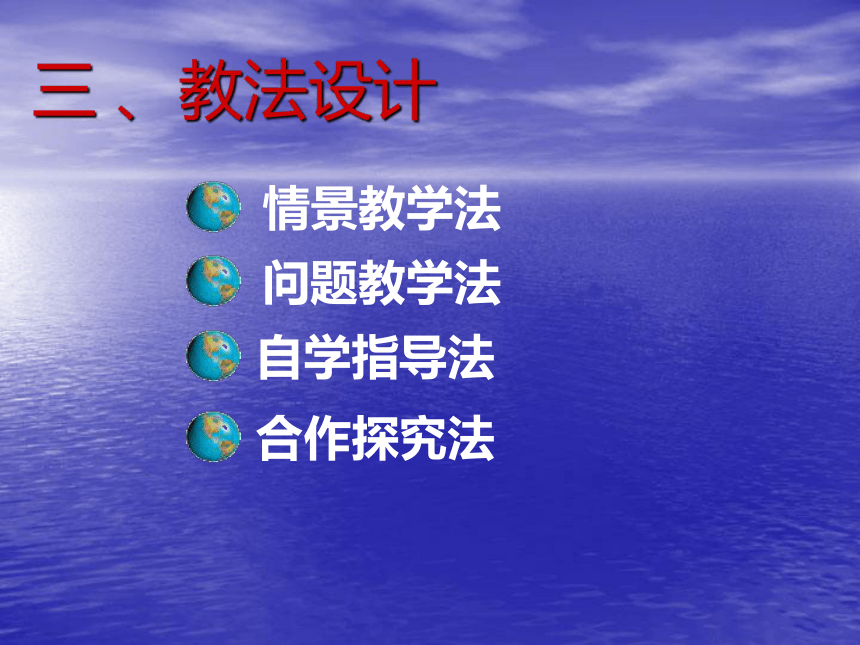 三、教法设计

情景教学法

问题教学法

自学指导法

合作探究法